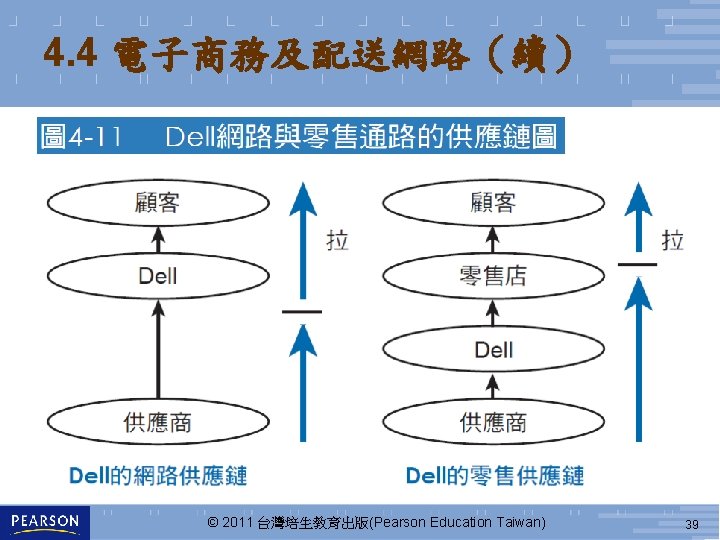 4.4 電子商務及配送網路（續）

圖4-11 Dell網路與零售通路的供應鏈圖

顧客

Dell

供應商

拉

Dell的網路供應鏈

顧客

零售店

Dell

供應商

拉

Dell的零售供應鏈

PEARSON

© 2011 台灣培生教育出版(Pearson Education Taiwan)

39